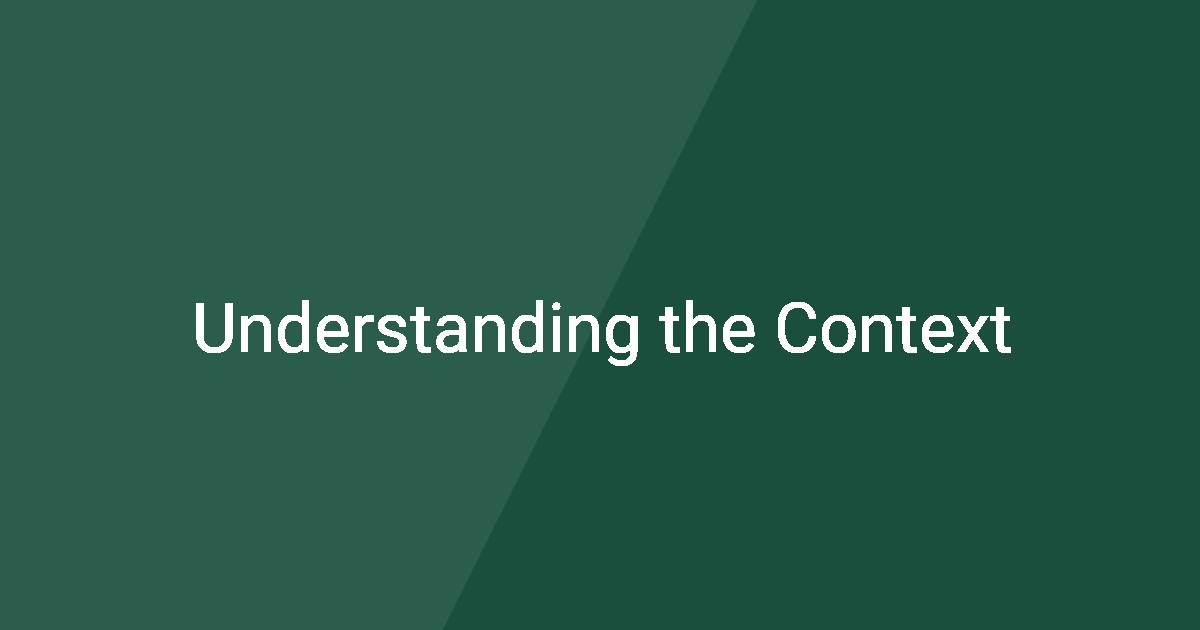 Understanding the Context